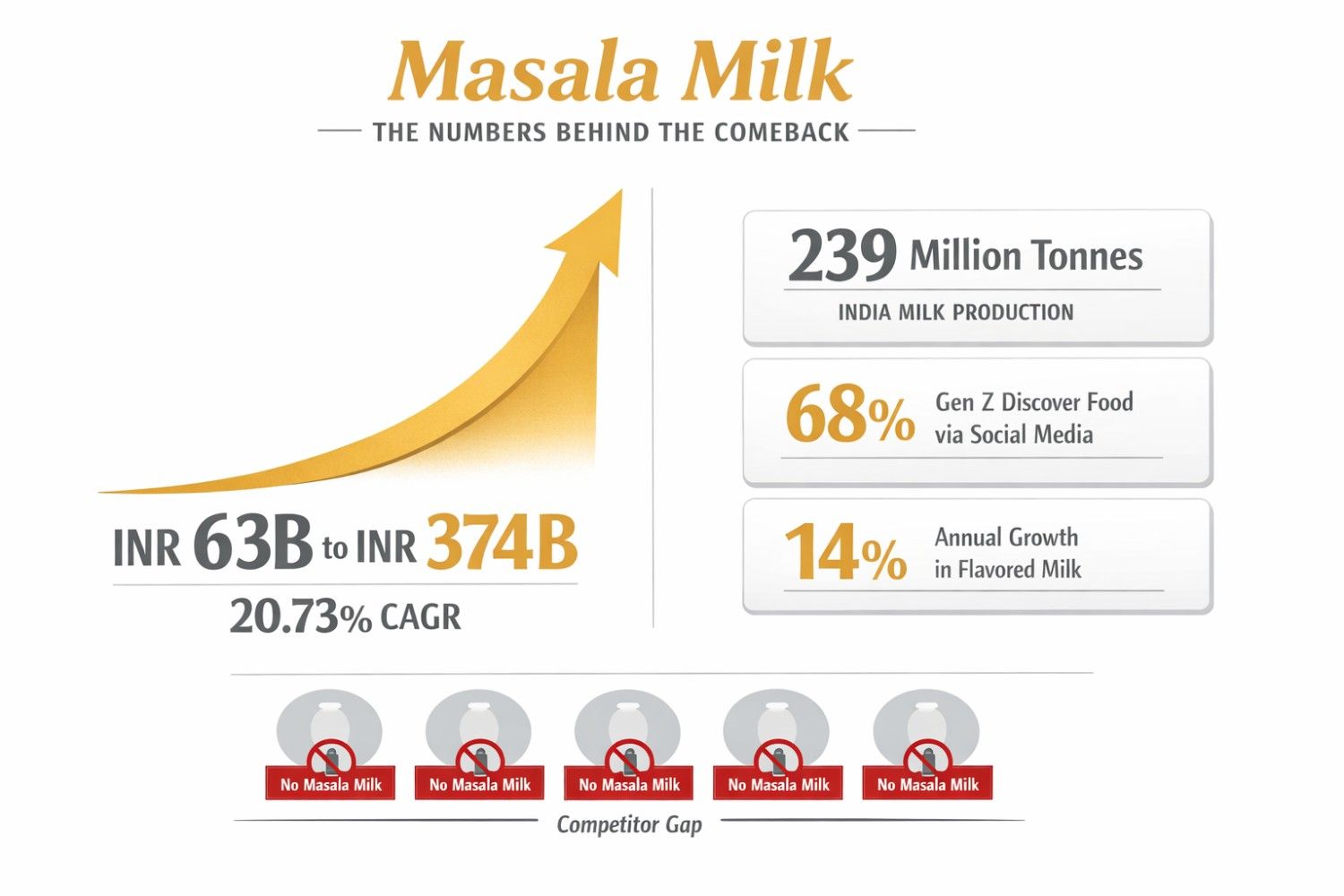 Masala Milk

THE NUMBERS BEHIND THE COMEBACK

INR 63B to INR 374B

20.73% CAGR

239 Million Tonnes

INDIA MILK PRODUCTION

68% Gen Z Discover Food via Social Media

14% Annual Growth in Flavored Milk

No Masala Milk

No Masala Milk

No Masala Milk

No Masala Milk

No Masala Milk

Competitor Gap